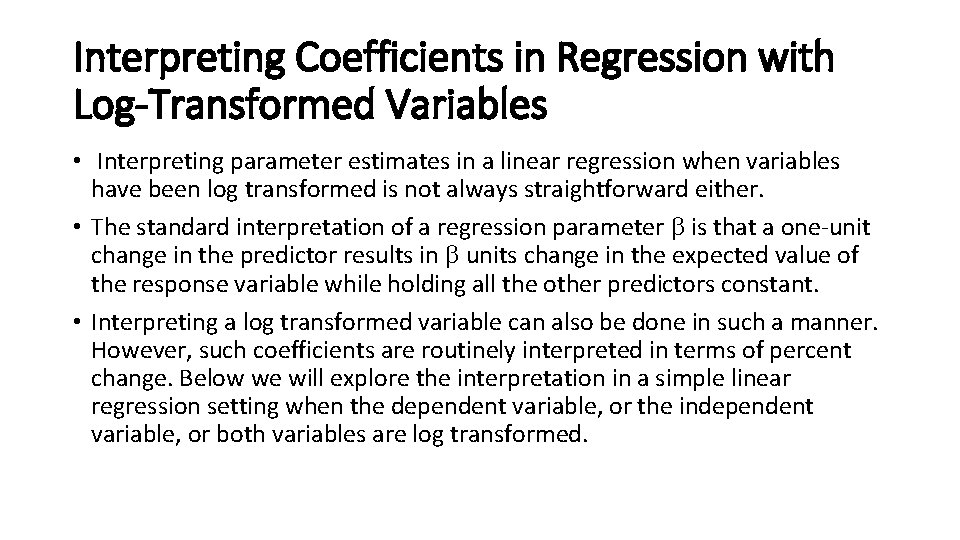 Interpreting Coefficients in Regression with Log-Transformed Variables

• Interpreting parameter estimates in a linear regression when variables have been log transformed is not always straightforward either.

• The standard interpretation of a regression parameter $\beta$ is that a one-unit change in the predictor results in $\beta$ units change in the expected value of the response variable while holding all the other predictors constant.

• Interpreting a log transformed variable can also be done in such a manner. However, such coefficients are routinely interpreted in terms of percent change. Below we will explore the interpretation in a simple linear regression setting when the dependent variable, or the independent variable, or both variables are log transformed.